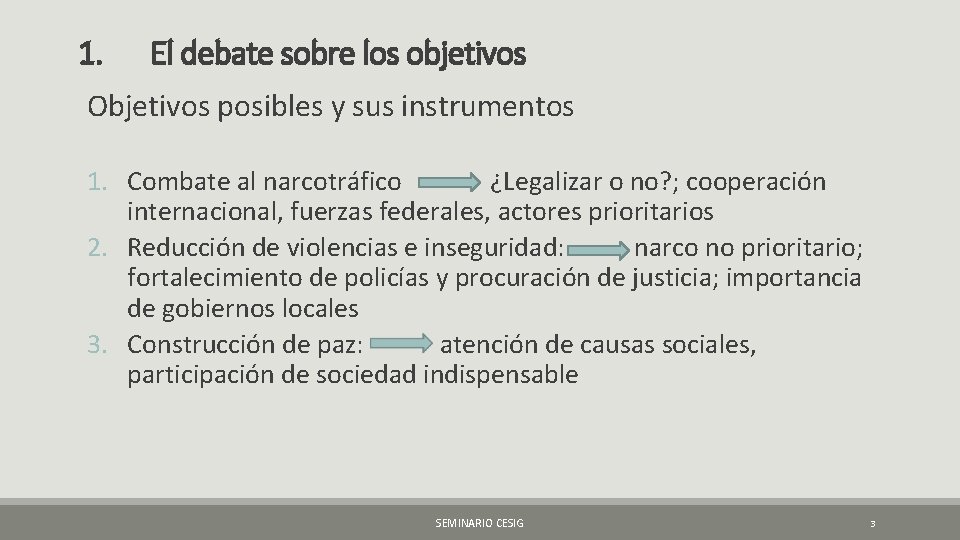 1. El debate sobre los objetivos

Objetivos posibles y sus instrumentos

1. Combate al narcotráfico ¿Legalizar o no?; cooperación internacional, fuerzas federales, actores prioritarios
2. Reducción de violencias e inseguridad: narco no prioritario; fortalecimiento de policías y procuración de justicia; importancia de gobiernos locales
3. Construcción de paz: atención de causas sociales, participación de sociedad indispensable

SEMINARIO CESIG

3